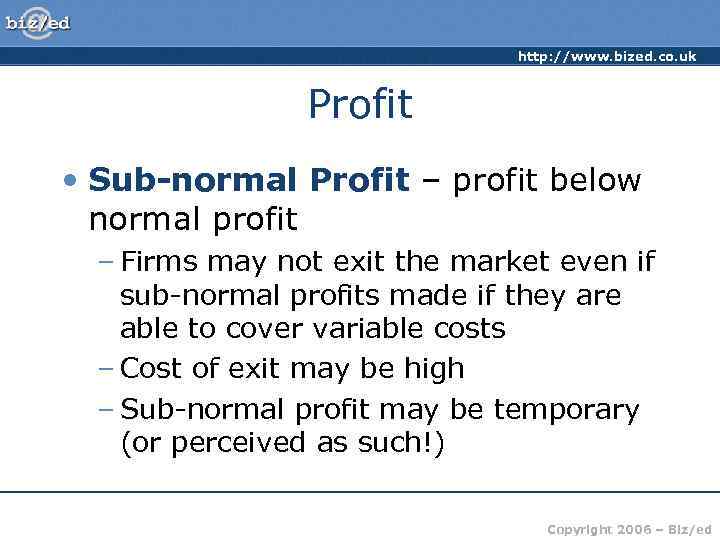 biz/ed

http://www.bized.co.uk

Profit

• Sub-normal Profit – profit below normal profit

– Firms may not exit the market even if sub-normal profits made if they are able to cover variable costs

– Cost of exit may be high

– Sub-normal profit may be temporary (or perceived as such!)

Copyright 2006 – Biz/ed